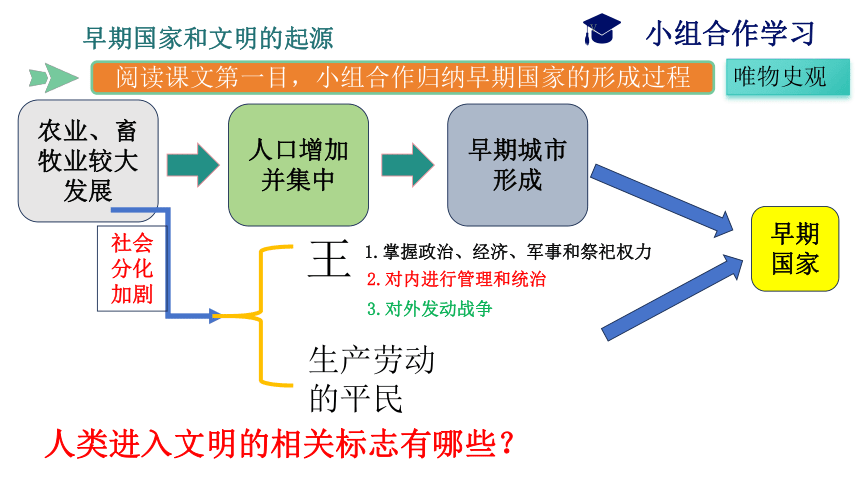 早期国家和文明的起源

小组合作学习

阅读课文第一目，小组合作归纳早期国家的形成过程

唯物史观

农业、畜牧业较大发展

人口增加并集中

早期城市形成

早期国家

社会分化加剧

王

1. 掌握政治、经济、军事和祭祀权力

2. 对内进行管理和统治

3. 对外发动战争

生产劳动的平民

人类进入文明的相关标志有哪些？